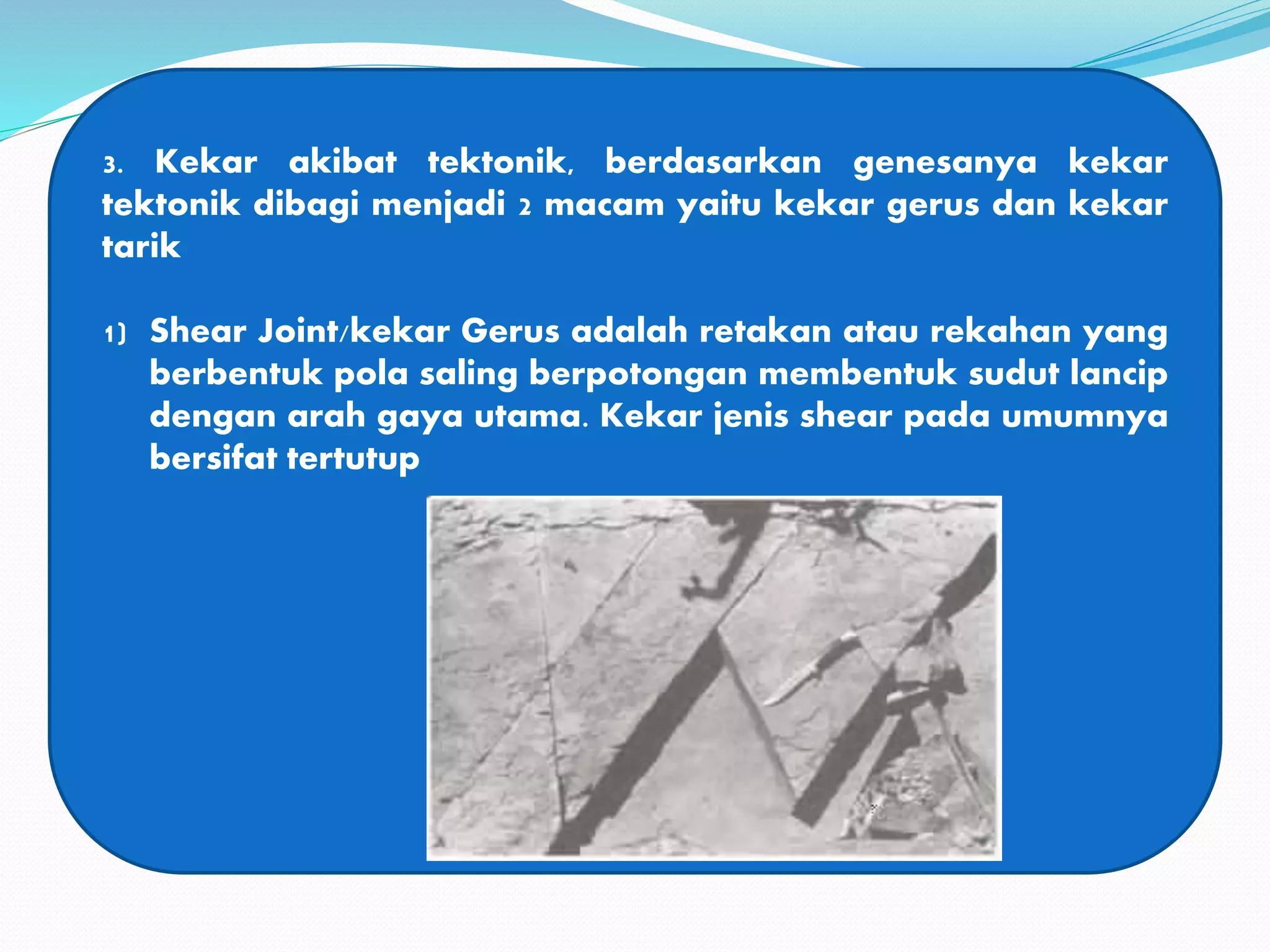 3. Kekar akibat tektonik, berdasarkan genesanya kekar tektonik dibagi menjadi 2 macam yaitu kekar gerus dan kekar tarik

1) Shear Joint/kekar Gerus adalah retakan atau rekahan yang berbentuk pola saling berpotongan membentuk sudut lancip dengan arah gaya utama. Kekar jenis shear pada umumnya bersifat tertutup